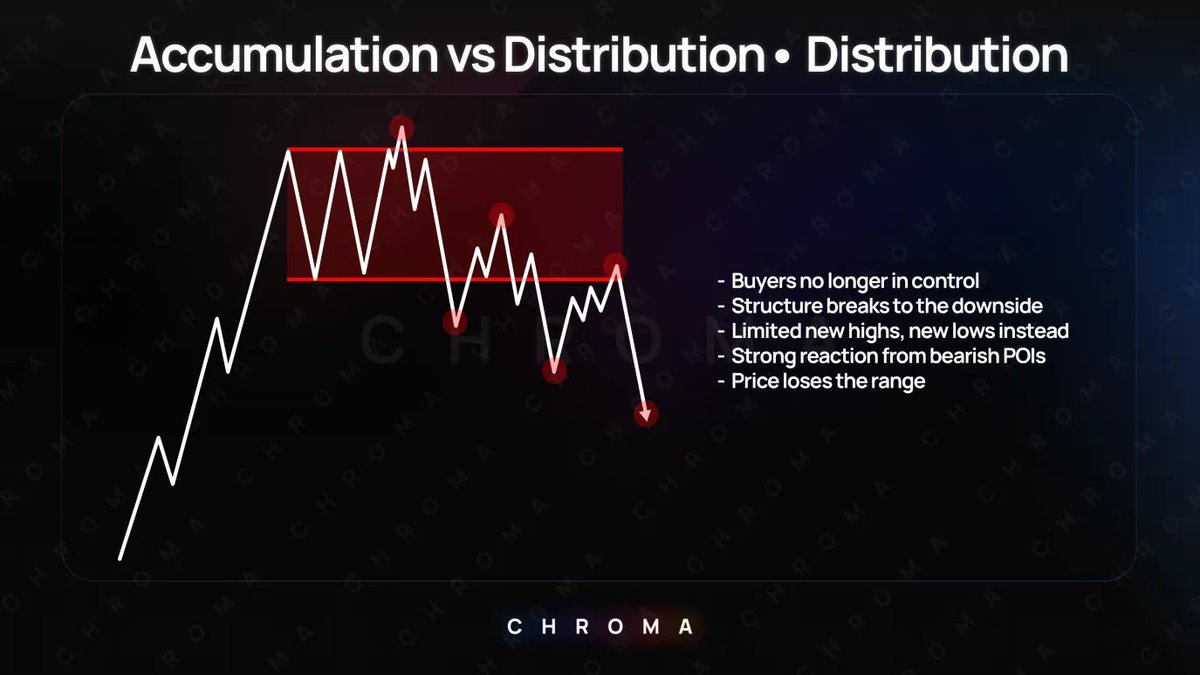 Accumulation vs Distribution • Distribution

- Buyers no longer in control
- Structure breaks to the downside
- Limited new highs, new lows instead
- Strong reaction from bearish POIs
- Price loses the range

CHROMA

CHROMA